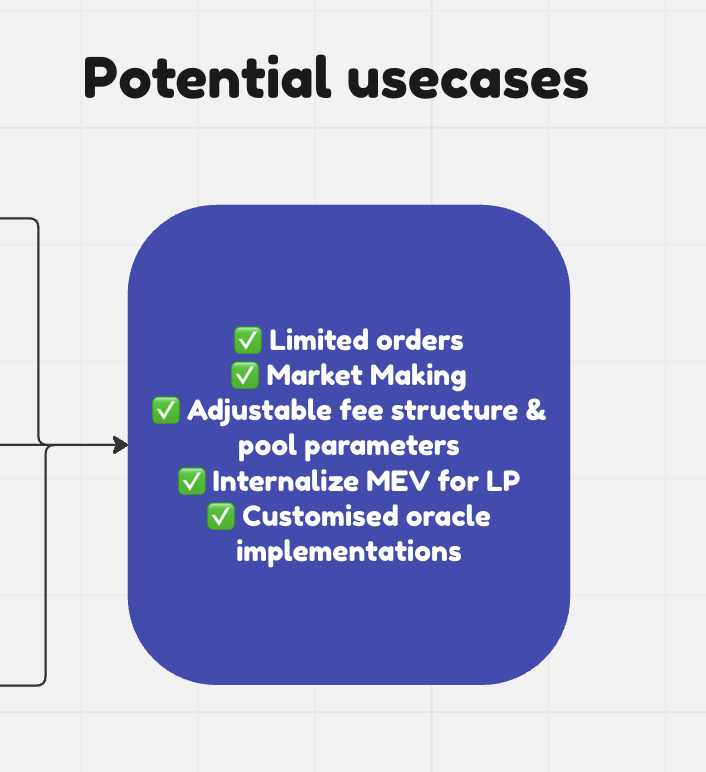 Potential usecases

✅ Limited orders
✅ Market Making
✅ Adjustable fee structure & pool parameters
✅ Internalize MEV for LP
✅ Customised oracle implementations